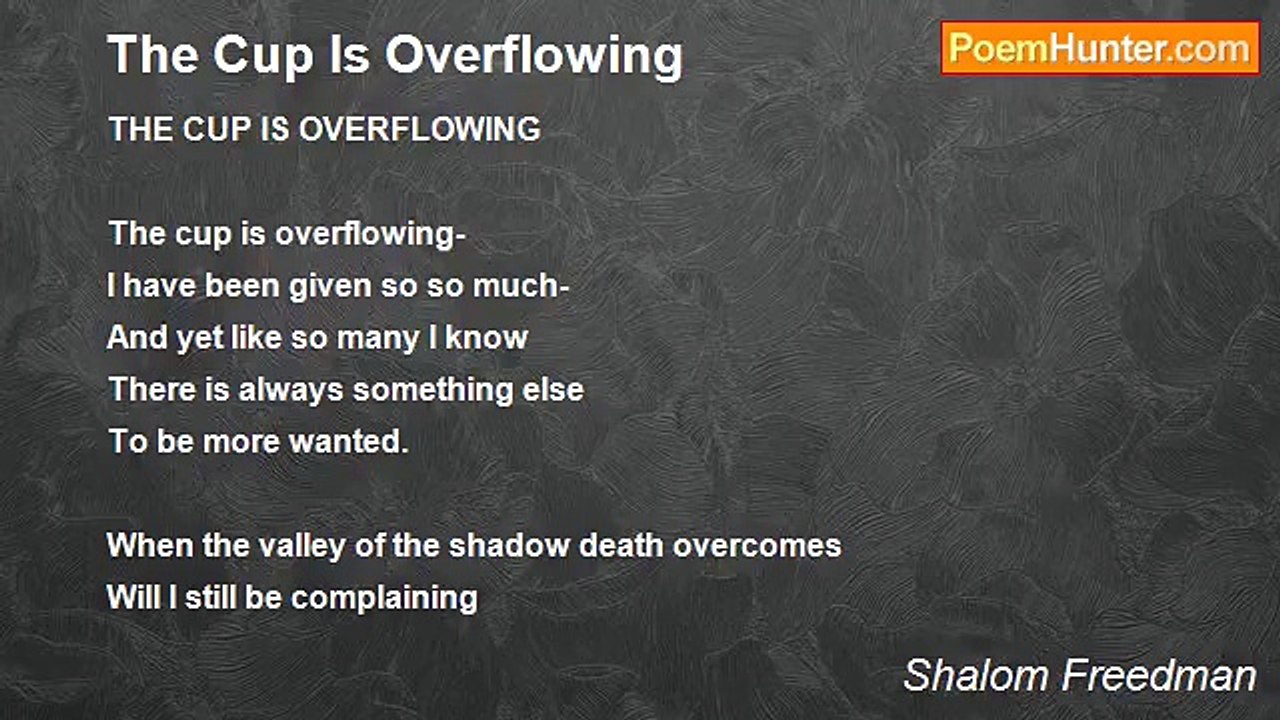 The Cup Is Overflowing

PoemHunter.com

THE CUP IS OVERFLOWING

The cup is overflowing-
I have been given so so much-
And yet like so many I know
There is always something else
To be more wanted.

When the valley of the shadow death overcomes
Will I still be complaining

Shalom Freedman